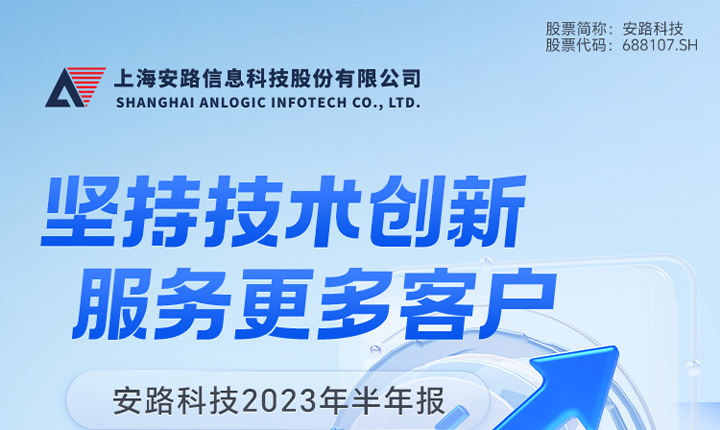 股票简称：安路科技
股票代码：688107.SH

上海安路信息科技股份有限公司
SHANGHAI ANLOGIC INFOTECH CO., LTD.

坚持技术创新
服务更多客户

安路科技2023年半年报